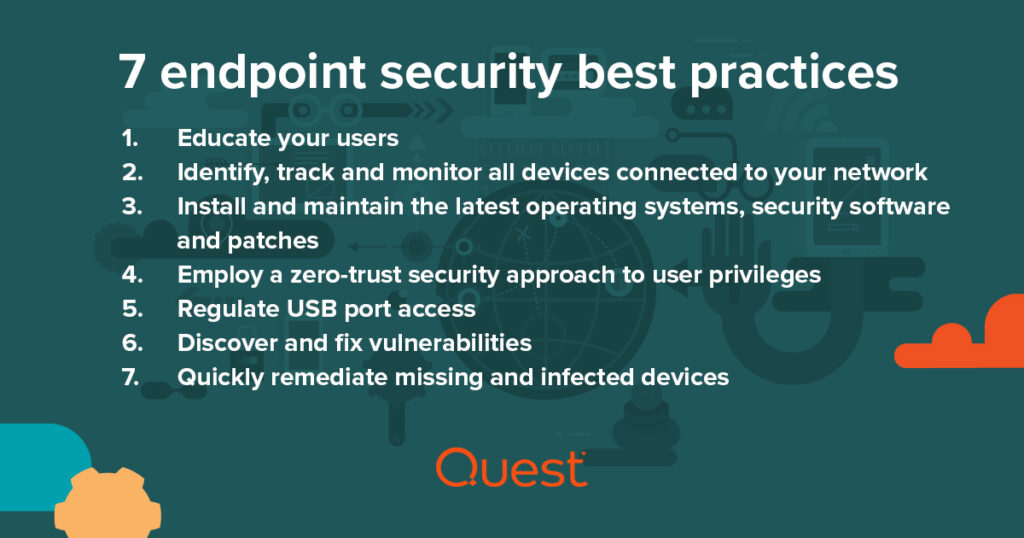 7 endpoint security best practices

1. Educate your users
2. Identify, track and monitor all devices connected to your network
3. Install and maintain the latest operating systems, security software and patches
4. Employ a zero-trust security approach to user privileges
5. Regulate USB port access
6. Discover and fix vulnerabilities
7. Quickly remediate missing and infected devices

Quest